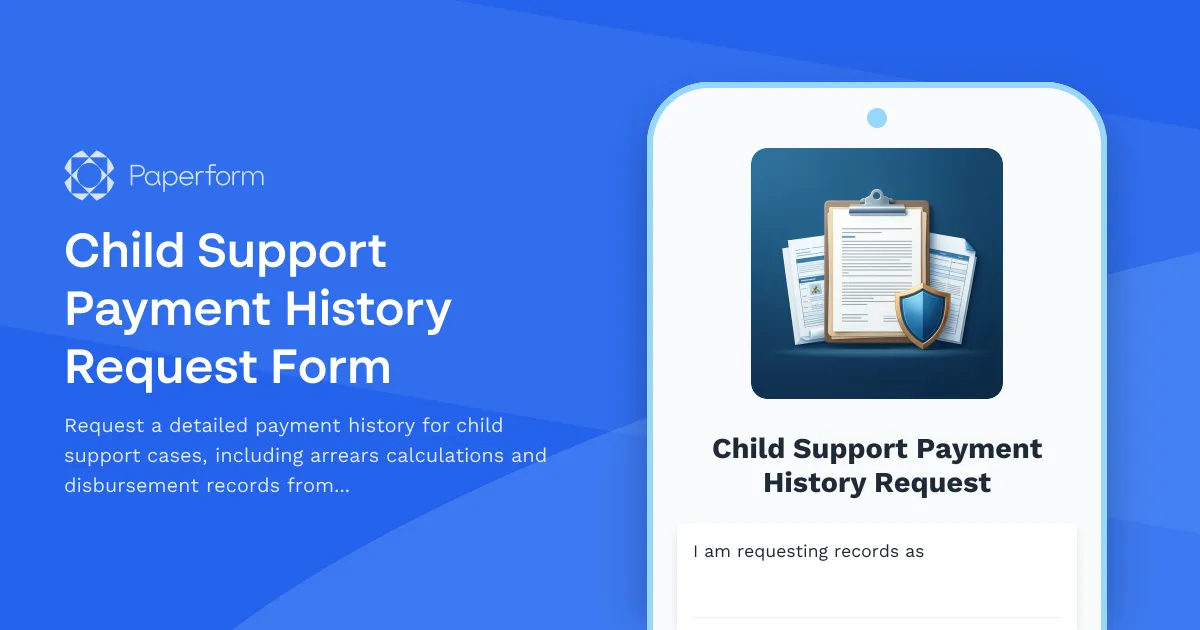 Paperform

Child Support Payment History Request Form

Request a detailed payment history for child support cases, including arrears calculations and disbursement records from...

Child Support Payment History Request

I am requesting records as